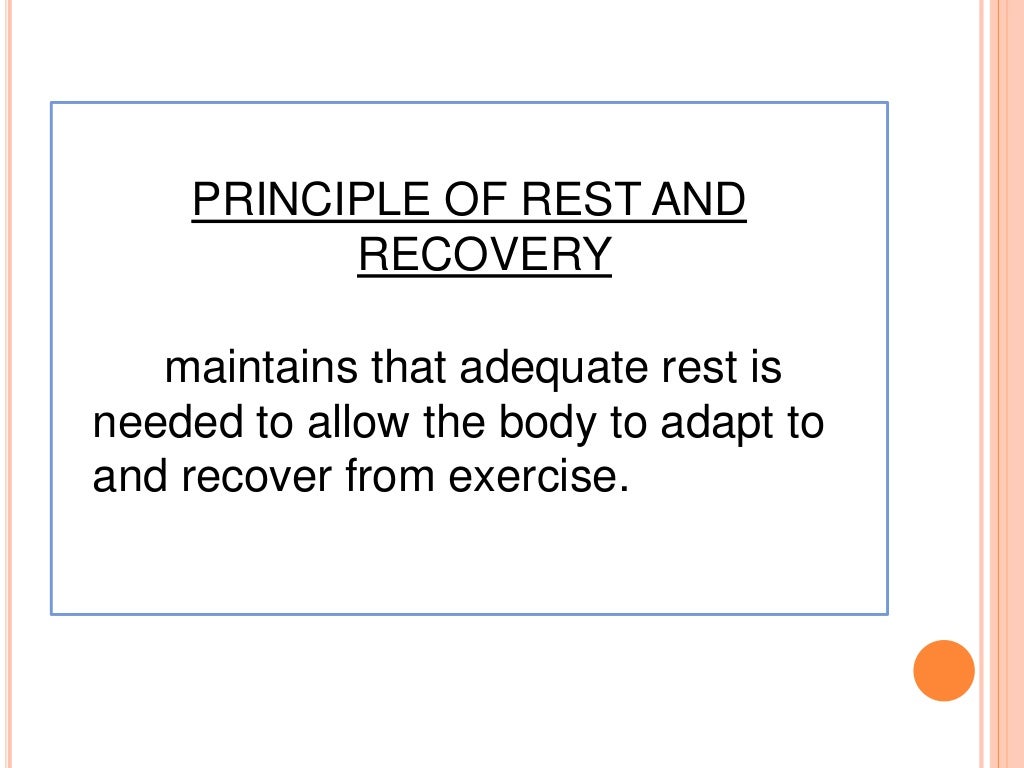 PRINCIPLE OF REST AND RECOVERY

maintains that adequate rest is needed to allow the body to adapt to and recover from exercise.